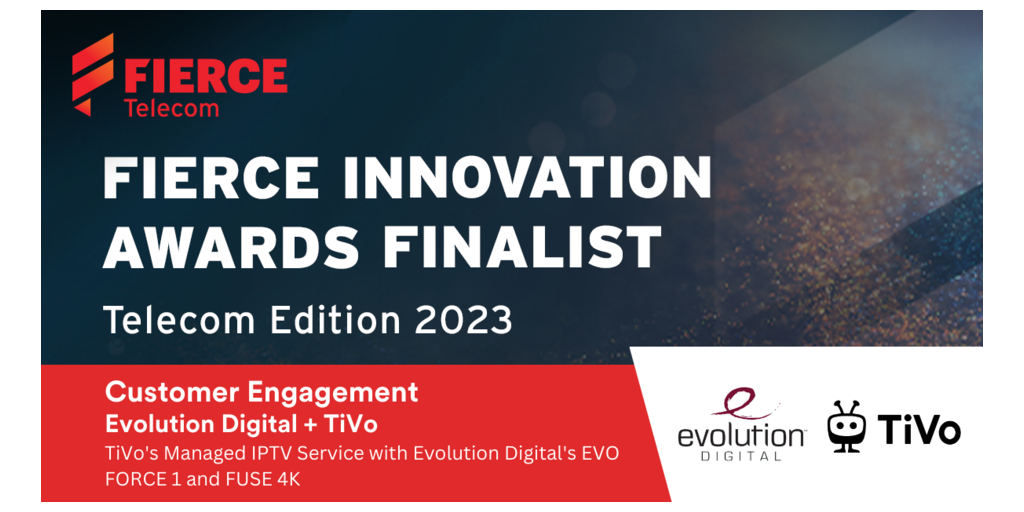 FIERCE Telecom

FIERCE INNOVATION AWARDS FINALIST

Telecom Edition 2023

Customer Engagement
Evolution Digital + TiVo
TiVo's Managed IPTV Service with Evolution Digital's EVO FORCE 1 and FUSE 4K

evolution DIGITAL

TiVo